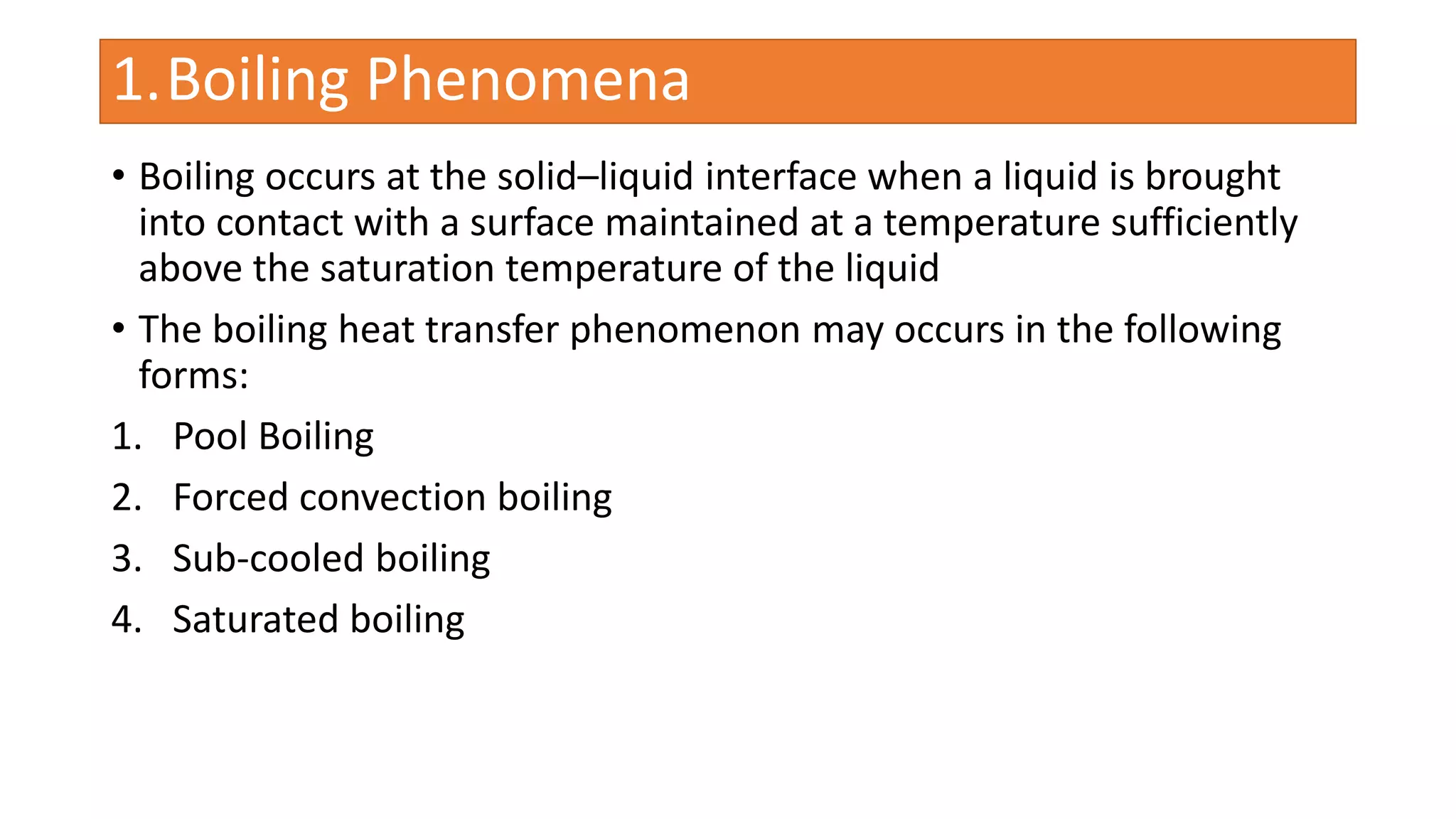 1. Boiling Phenomena

• Boiling occurs at the solid–liquid interface when a liquid is brought into contact with a surface maintained at a temperature sufficiently above the saturation temperature of the liquid

• The boiling heat transfer phenomenon may occurs in the following forms:

1. Pool Boiling
2. Forced convection boiling
3. Sub-cooled boiling
4. Saturated boiling